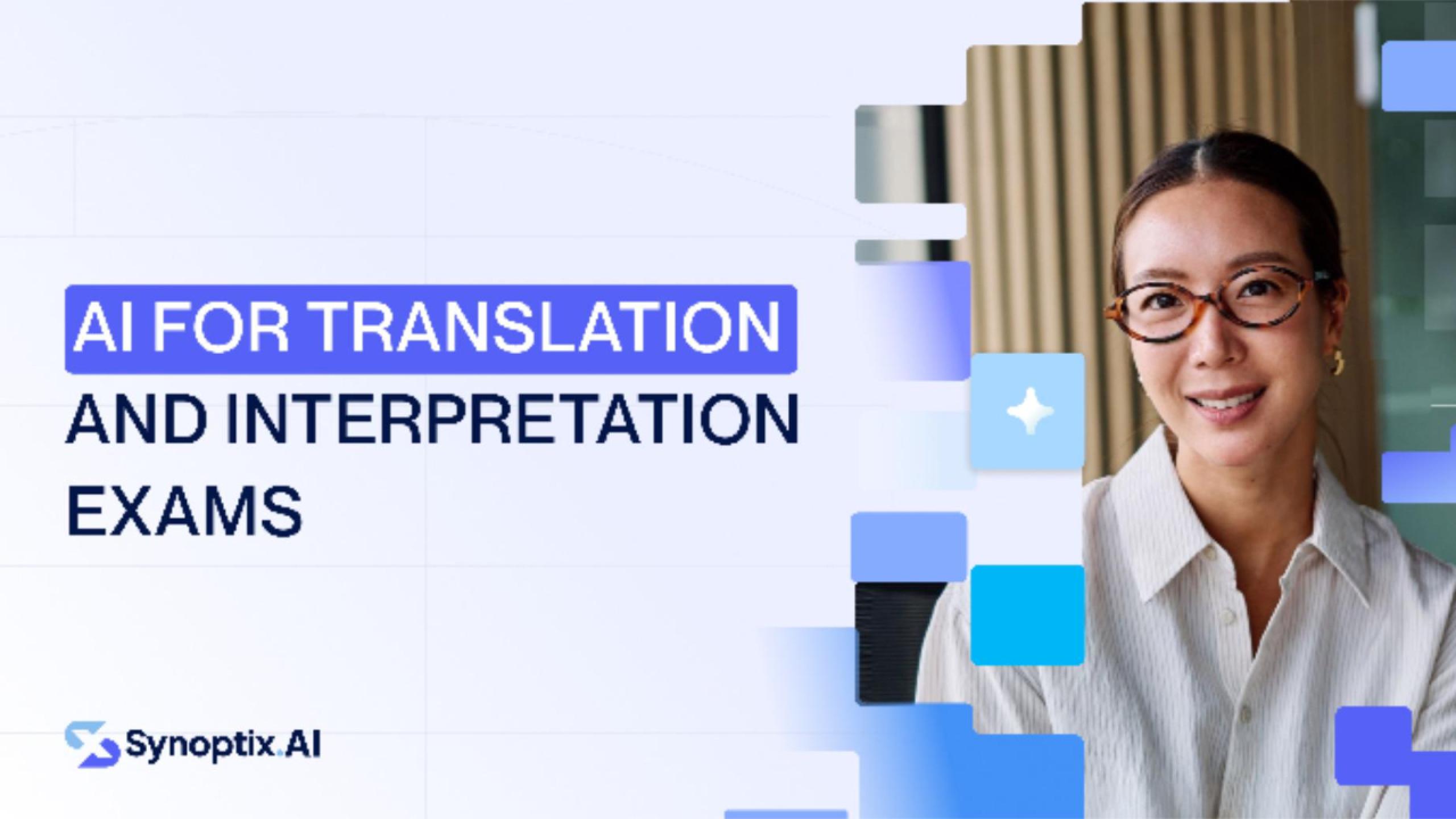 AI FOR TRANSLATION AND INTERPRETATION EXAMS

Synoptix.AI